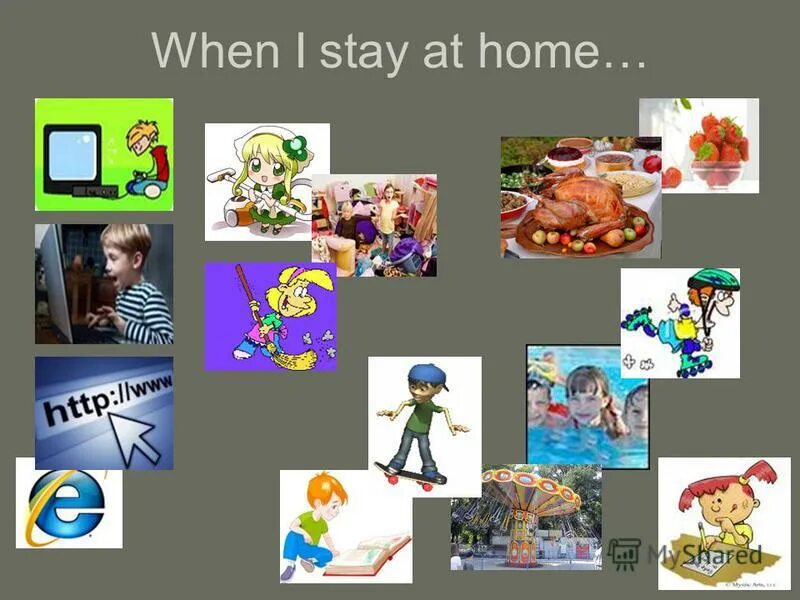 When I stay at home…

http://www

MyShared